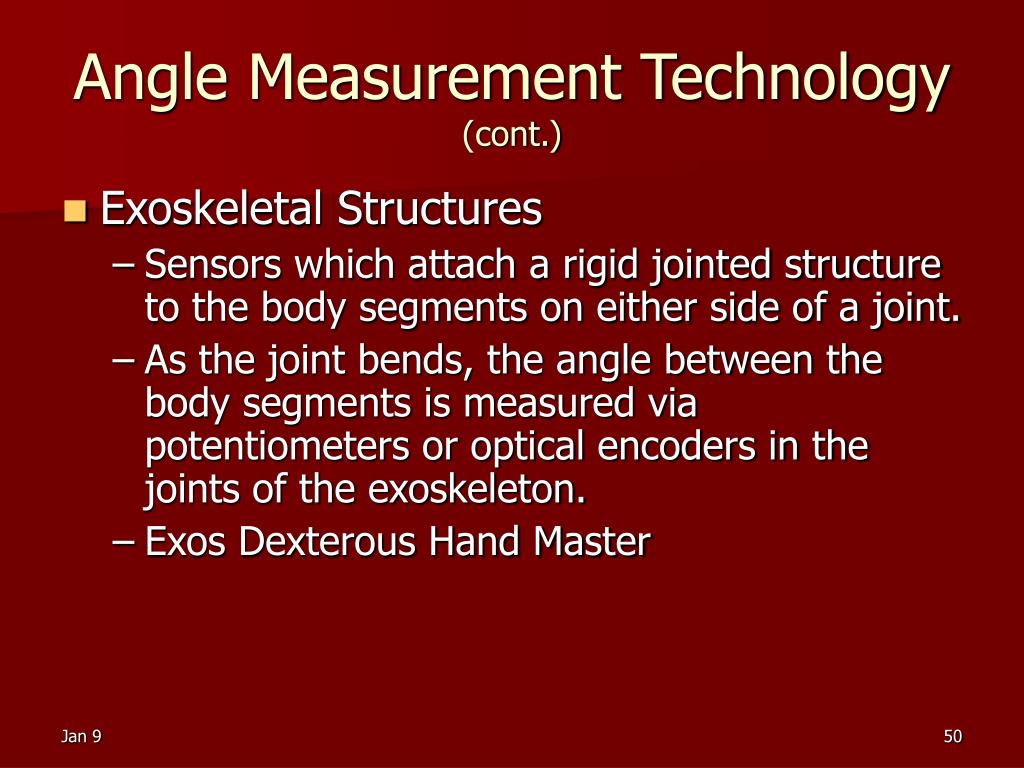 Angle Measurement Technology
(cont.)

Exoskeletal Structures

– Sensors which attach a rigid jointed structure to the body segments on either side of a joint.

– As the joint bends, the angle between the body segments is measured via potentiometers or optical encoders in the joints of the exoskeleton.

– Exos Dexterous Hand Master

Jan 9

50